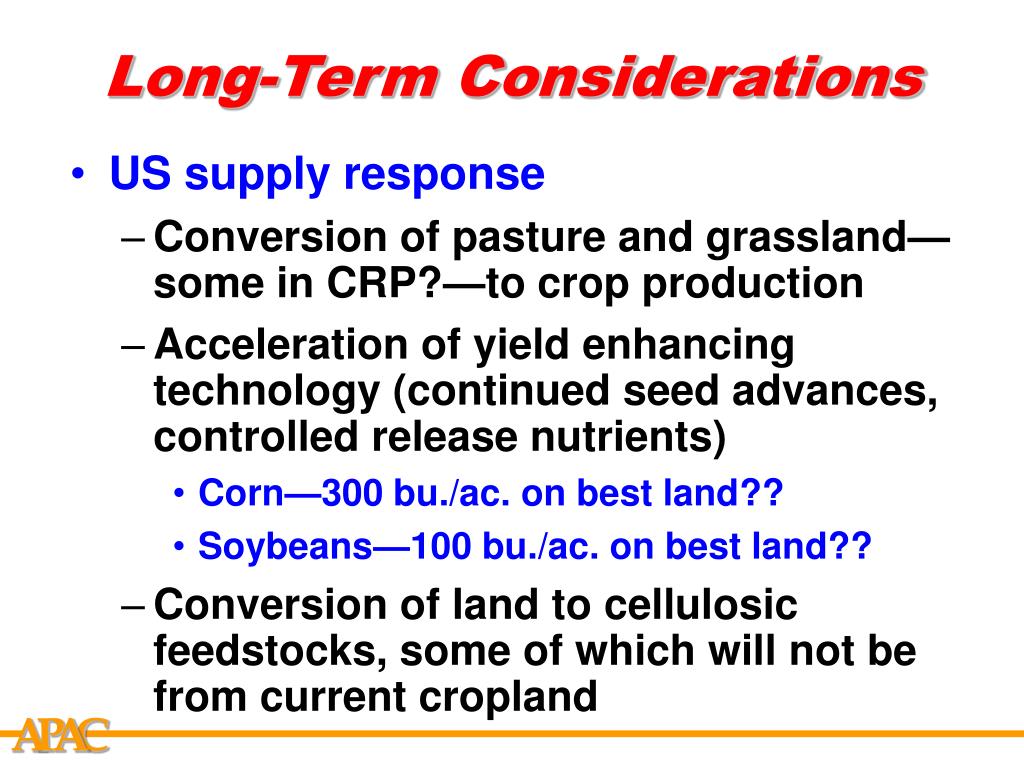 Long-Term Considerations

• US supply response

– Conversion of pasture and grassland—some in CRP?—to crop production

– Acceleration of yield enhancing technology (continued seed advances, controlled release nutrients)

• Corn—300 bu./ac. on best land??

• Soybeans—100 bu./ac. on best land??

– Conversion of land to cellulosic feedstocks, some of which will not be from current cropland

APAC